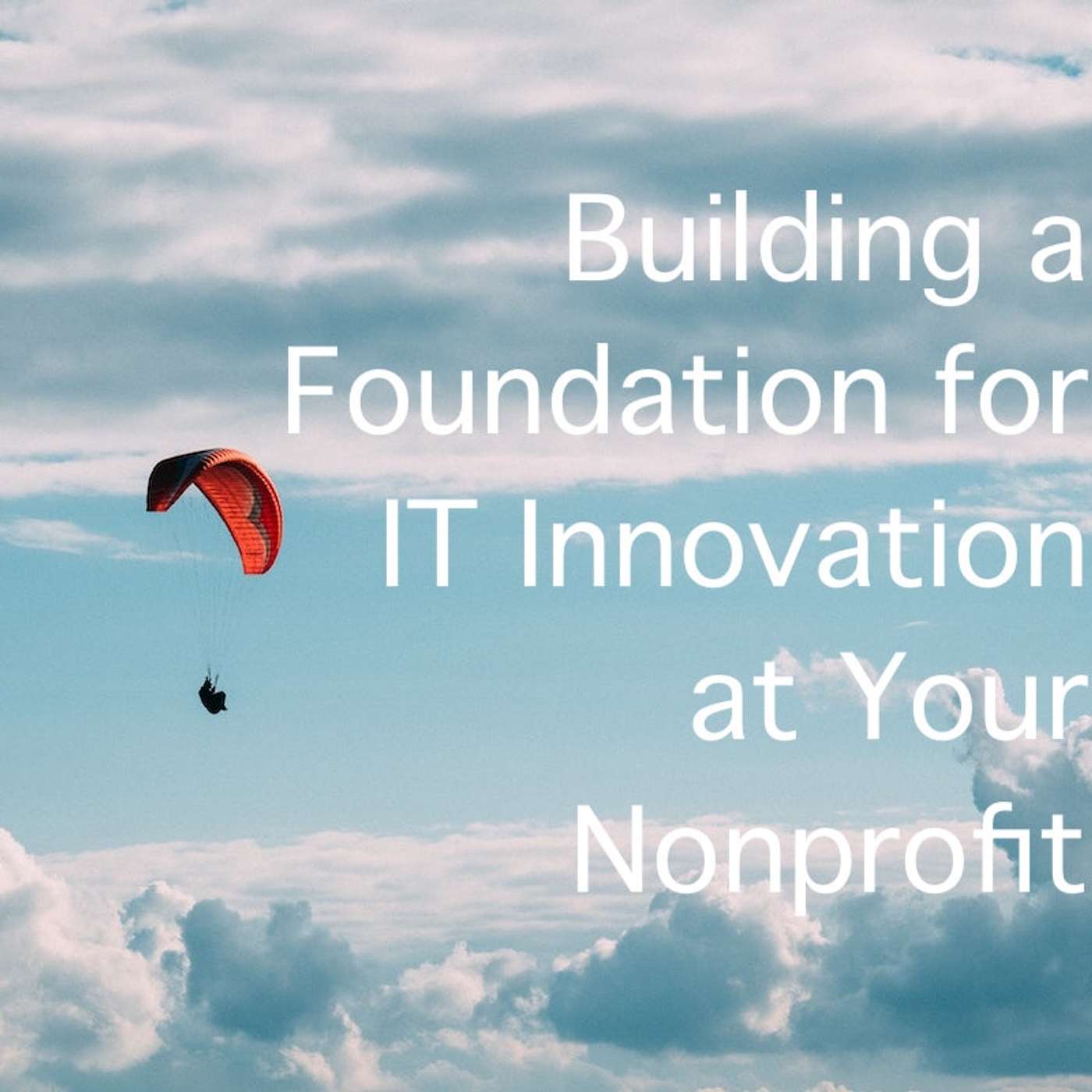 Building a Foundation for IT Innovation at Your Nonprofit